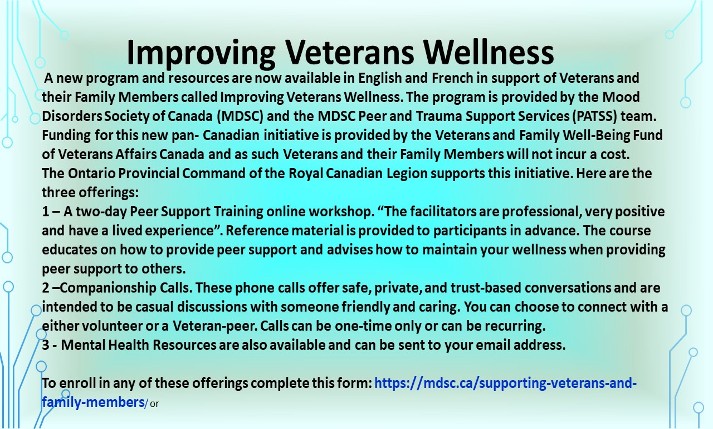 Improving Veterans Wellness

A new program and resources are now available in English and French in support of Veterans and their Family Members called Improving Veterans Wellness. The program is provided by the Mood Disorders Society of Canada (MDSC) and the MDSC Peer and Trauma Support Services (PATSS) team. Funding for this new pan- Canadian initiative is provided by the Veterans and Family Well-Being Fund of Veterans Affairs Canada and as such Veterans and their Family Members will not incur a cost.
The Ontario Provincial Command of the Royal Canadian Legion supports this initiative. Here are the three offerings:
1 – A two-day Peer Support Training online workshop. "The facilitators are professional, very positive and have a lived experience". Reference material is provided to participants in advance. The course educates on how to provide peer support and advises how to maintain your wellness when providing peer support to others.
2 –Companionship Calls. These phone calls offer safe, private, and trust-based conversations and are intended to be casual discussions with someone friendly and caring. You can choose to connect with a either volunteer or a Veteran-peer. Calls can be one-time only or can be recurring.
3 - Mental Health Resources are also available and can be sent to your email address.

To enroll in any of these offerings complete this form: https://mdsc.ca/supporting-veterans-and-family-members/ or